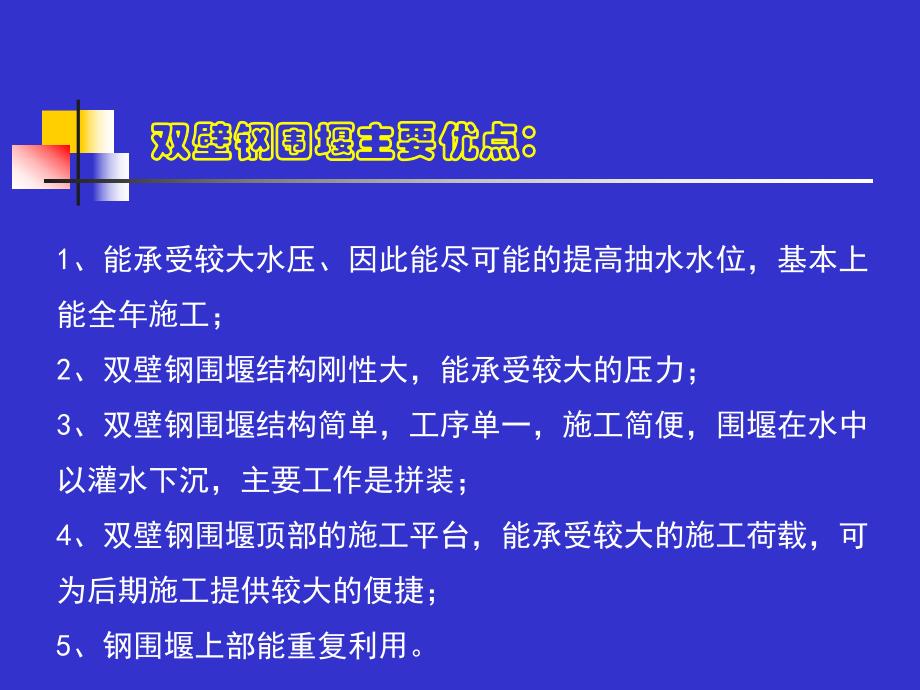 双壁钢围堰主要优点：

1、能承受较大水压、因此能尽可能的提高抽水水位，基本上能全年施工；

2、双壁钢围堰结构刚性大，能承受较大的压力；

3、双壁钢围堰结构简单，工序单一，施工简便，围堰在水中以灌水下沉，主要工作是拼装；

4、双壁钢围堰顶部的施工平台，能承受较大的施工荷载，可为后期施工提供较大的便捷；

5、钢围堰上部能重复利用。